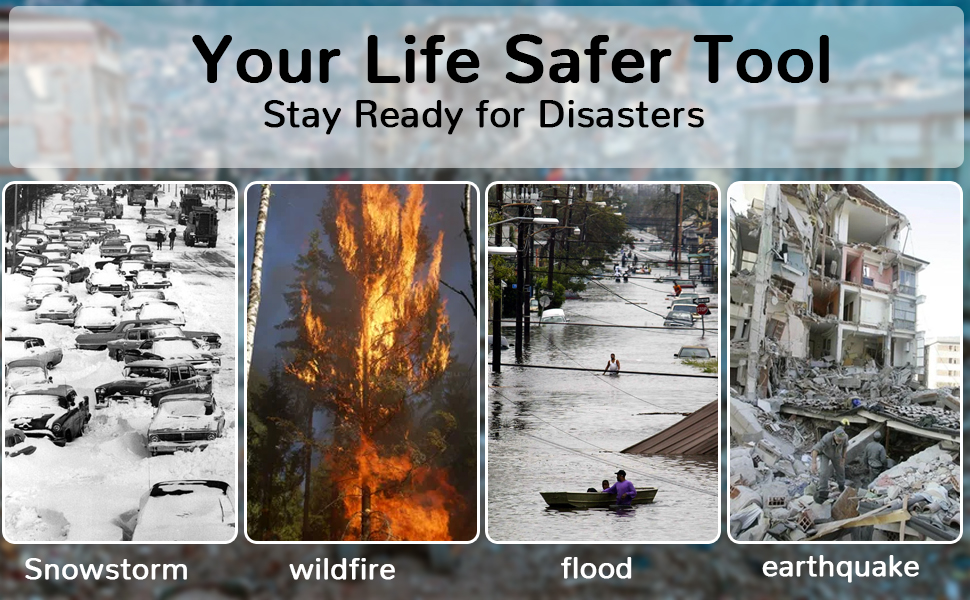 Your Life Safer Tool
Stay Ready for Disasters

Snowstorm

wildfire

flood

earthquake